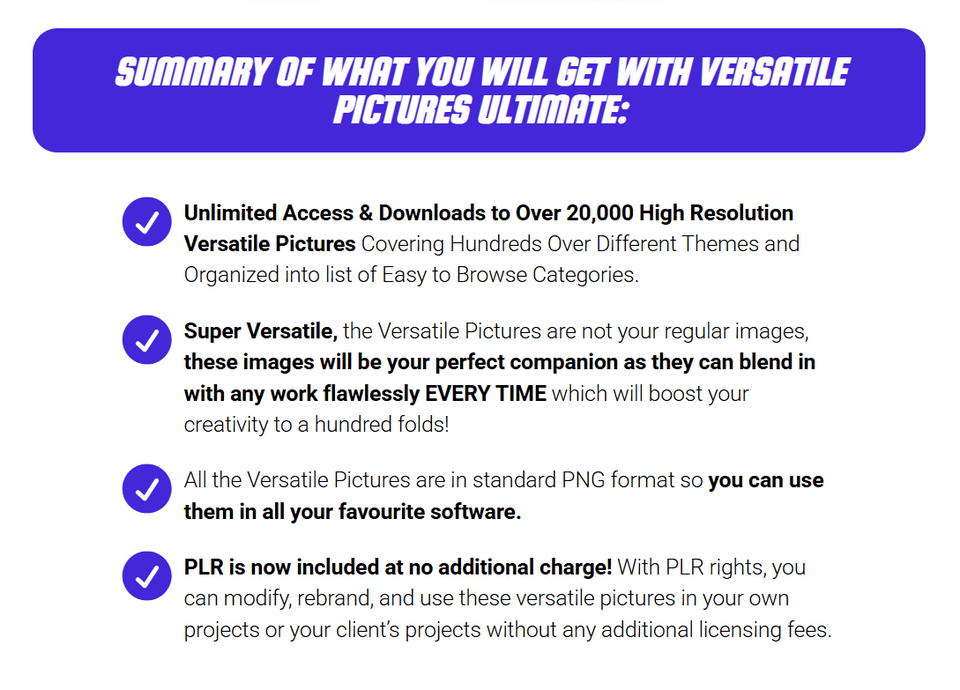 SUMMARY OF WHAT YOU WILL GET WITH VERSATILE PICTURES ULTIMATE:

Unlimited Access & Downloads to Over 20,000 High Resolution Versatile Pictures Covering Hundreds Over Different Themes and Organized into list of Easy to Browse Categories.

Super Versatile, the Versatile Pictures are not your regular images, these images will be your perfect companion as they can blend in with any work flawlessly EVERY TIME which will boost your creativity to a hundred folds!

All the Versatile Pictures are in standard PNG format so you can use them in all your favourite software.

PLR is now included at no additional charge! With PLR rights, you can modify, rebrand, and use these versatile pictures in your own projects or your client's projects without any additional licensing fees.